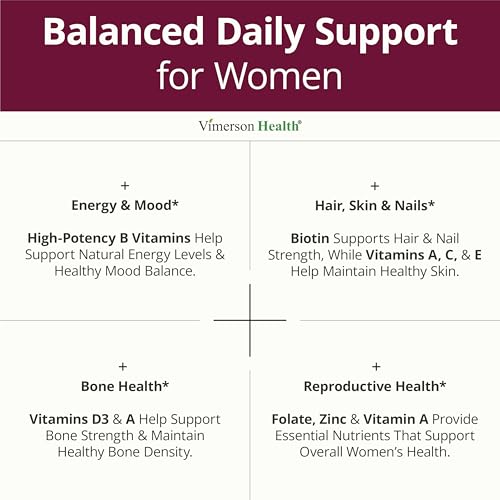 Balanced Daily Support for Women

Vimerson Health®

+
Energy & Mood*

High-Potency B Vitamins Help Support Natural Energy Levels & Healthy Mood Balance.

+
Hair, Skin & Nails*

Biotin Supports Hair & Nail Strength, While Vitamins A, C, & E Help Maintain Healthy Skin.

+
Bone Health*

Vitamins D3 & A Help Support Bone Strength & Maintain Healthy Bone Density.

+
Reproductive Health*

Folate, Zinc & Vitamin A Provide Essential Nutrients That Support Overall Women's Health.